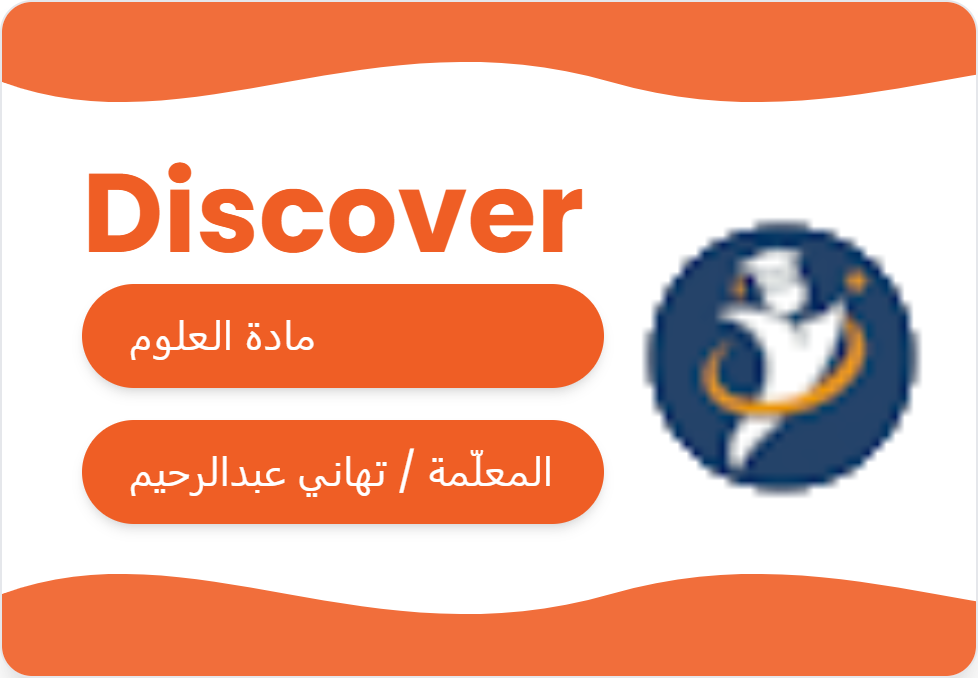 Discover

مادة العلوم

المعلّمة / تهاني عبدالرحيم